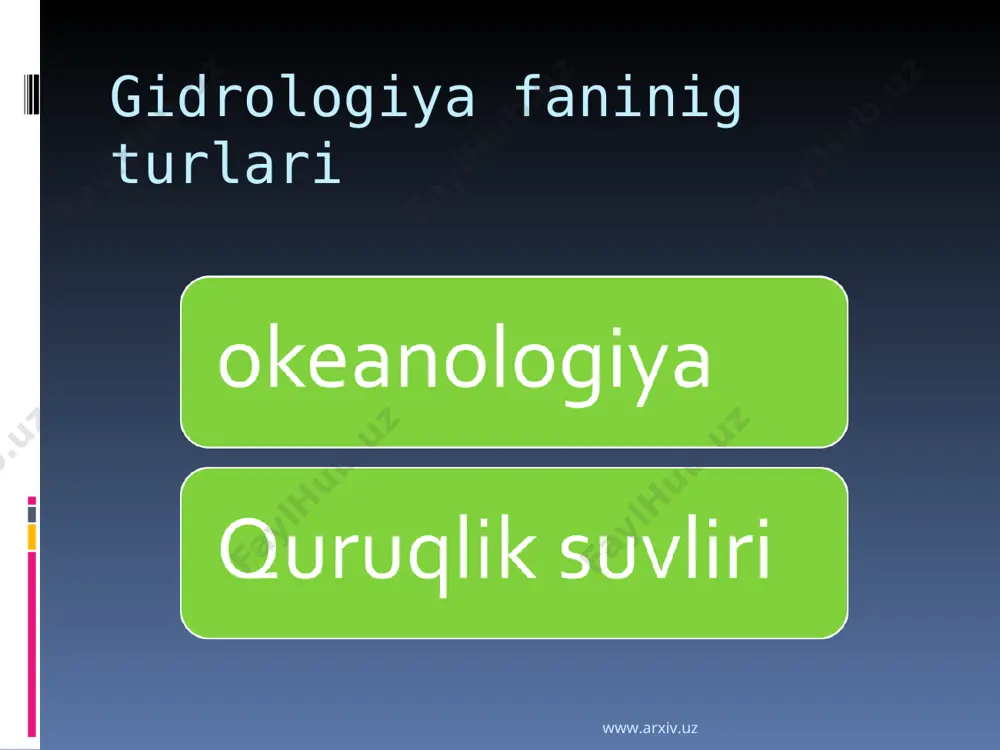 Gidrologiya faninig turlari

okeanologiya

Quruqlik suvliri

www.arxiv.uz

FaylHub.uz